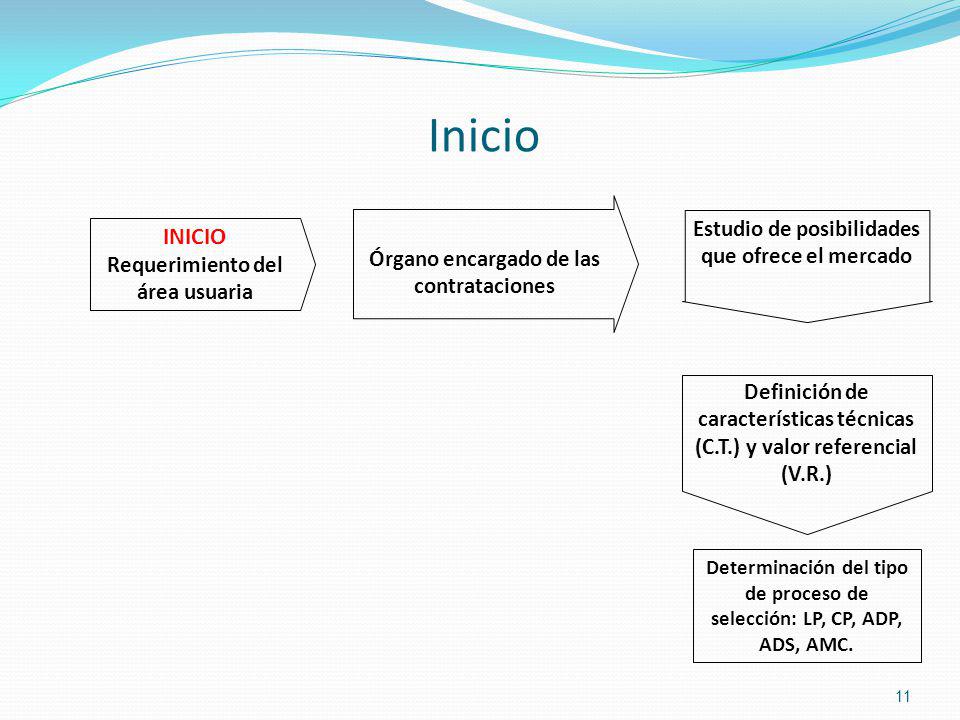 Inicio

INICIO
Requerimiento del área usuaria

Órgano encargado de las contrataciones

Estudio de posibilidades que ofrece el mercado

Definición de características técnicas (C.T.) y valor referencial (V.R.)

Determinación del tipo de proceso de selección: LP, CP, ADP, ADS, AMC.

11